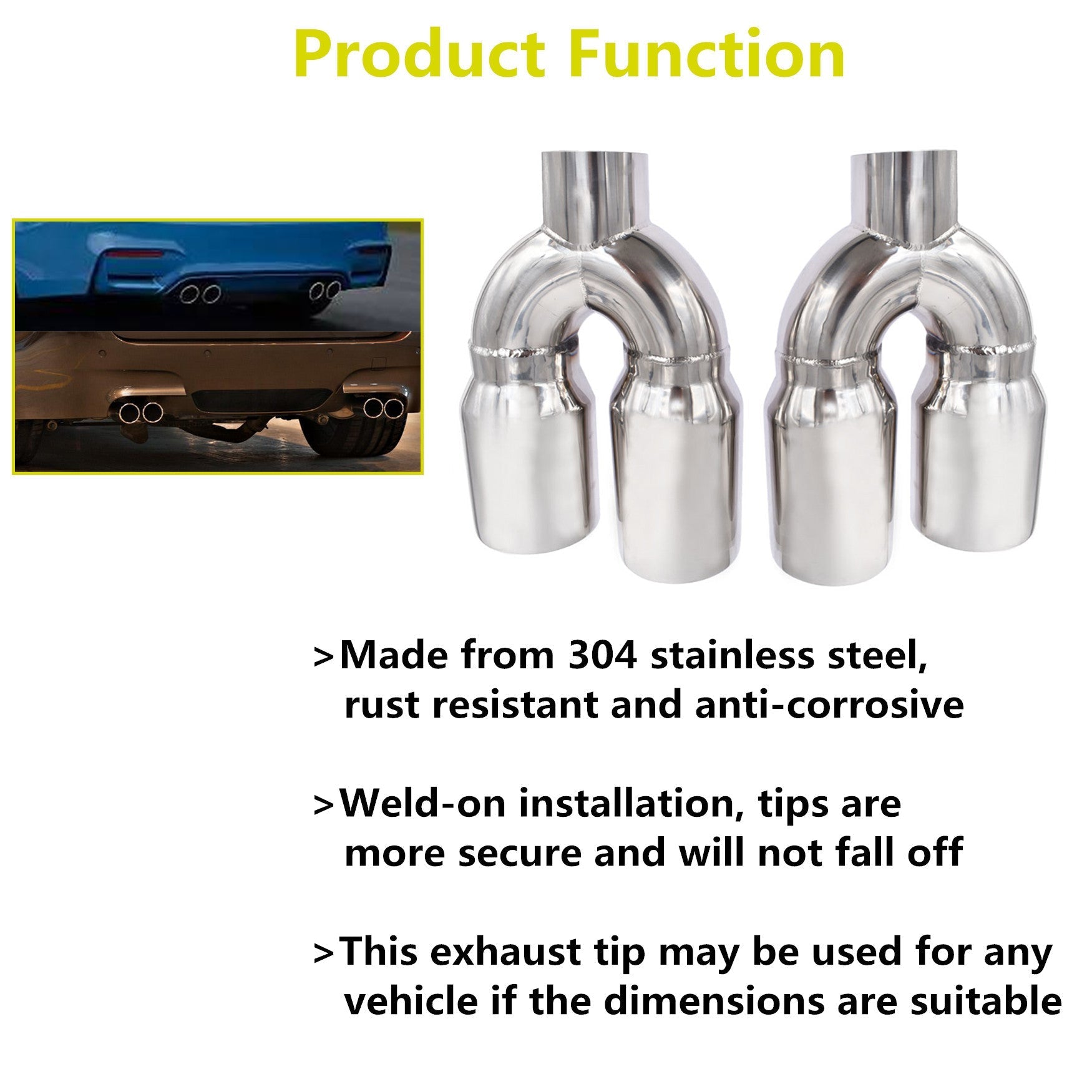 Product Function

>Made from 304 stainless steel, rust resistant and anti-corrosive

>Weld-on installation, tips are more secure and will not fall off

>This exhaust tip may be used for any vehicle if the dimensions are suitable